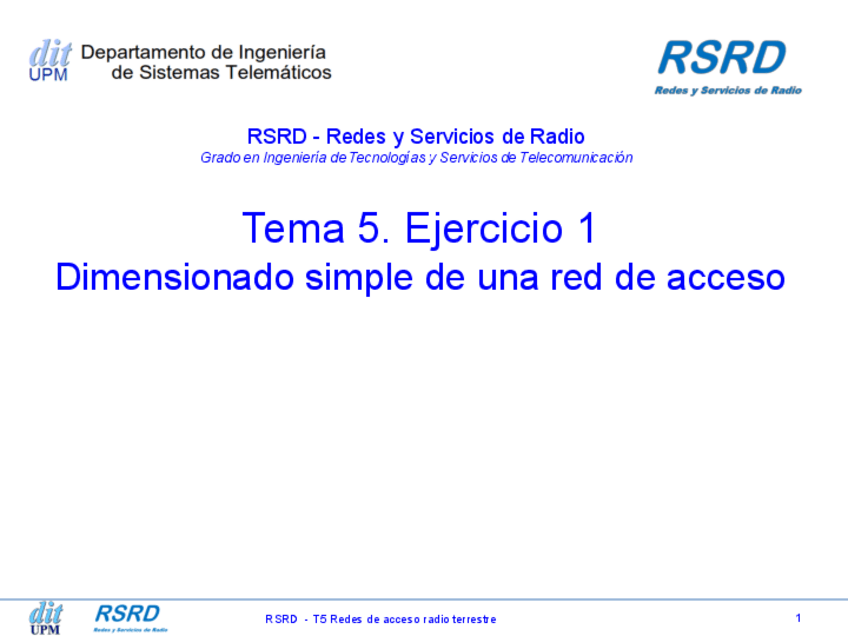 dit UPM Departamento de Ingeniería de Sistemas Telemáticos

RSRD
Redes y Servicios de Radio

RSRD - Redes y Servicios de Radio
Grado en Ingeniería de Tecnologías y Servicios de Telecomunicación

Tema 5. Ejercicio 1
Dimensionado simple de una red de acceso

dit UPM RSRD Redes y Servicios de Radio

RSRD - T5 Redes de acceso radio terrestre

1